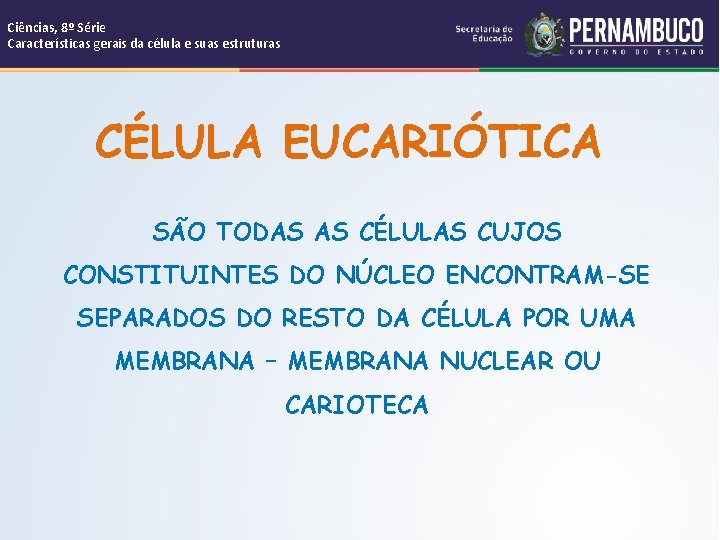 Ciências, 8º Série
Características gerais da célula e suas estruturas

Secretaria de Educação

PERNAMBUCO
GOVERNO DO ESTADO

CÉLULA EUCARIÓTICA

SÃO TODAS AS CÉLULAS CUJOS CONSTITUINTES DO NÚCLEO ENCONTRAM-SE SEPARADOS DO RESTO DA CÉLULA POR UMA MEMBRANA – MEMBRANA NUCLEAR OU CARIOTECA